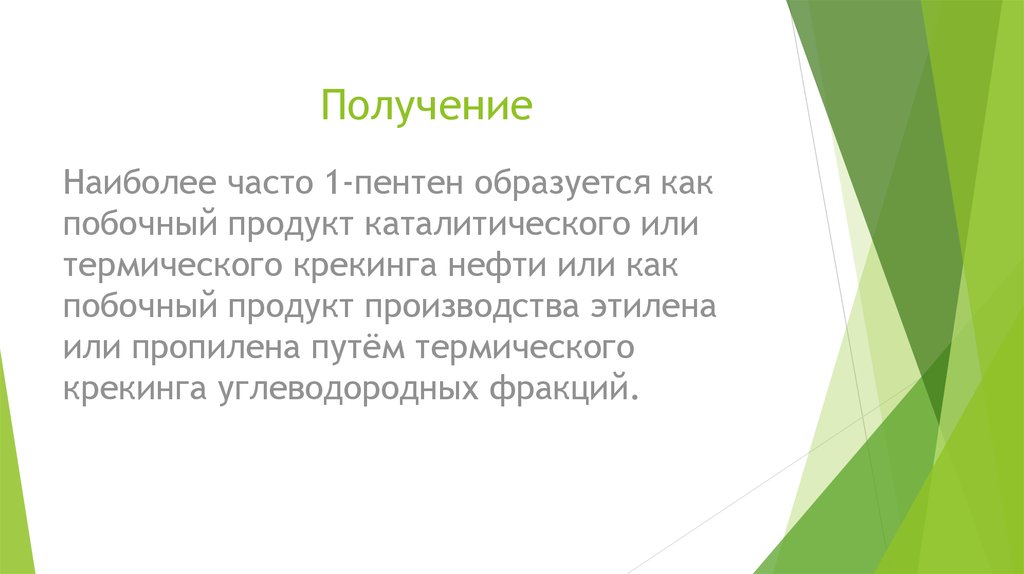 Получение

Наиболее часто 1-пентен образуется как побочный продукт каталитического или термического крекинга нефти или как побочный продукт производства этилена или пропилена путём термического крекинга углеводородных фракций.